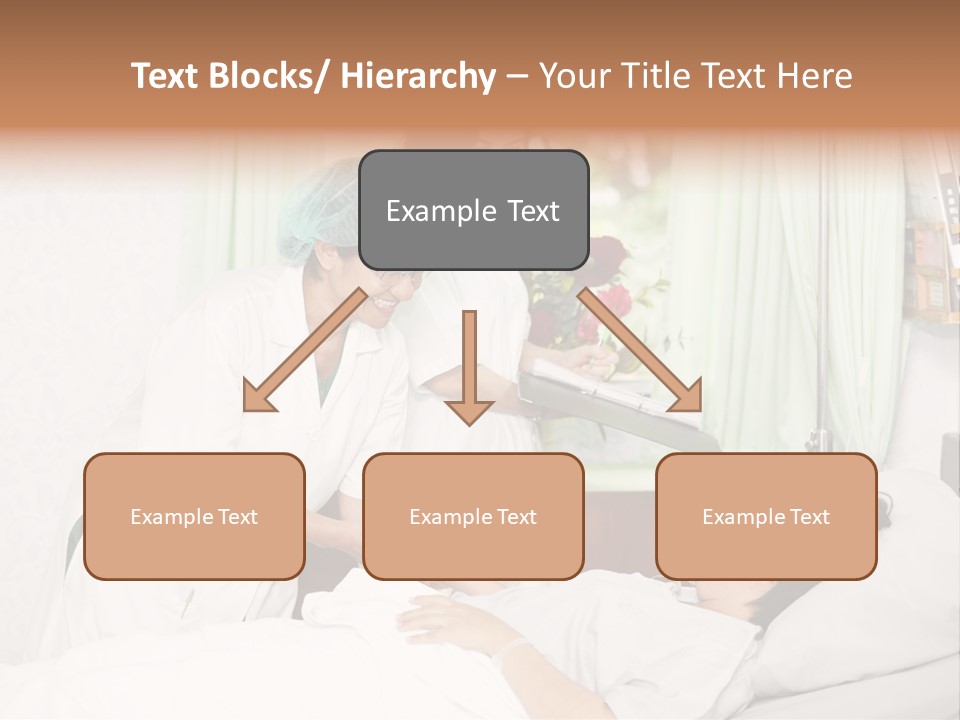 Text Blocks/ Hierarchy – Your Title Text Here

Example Text

Example Text

Example Text

Example Text